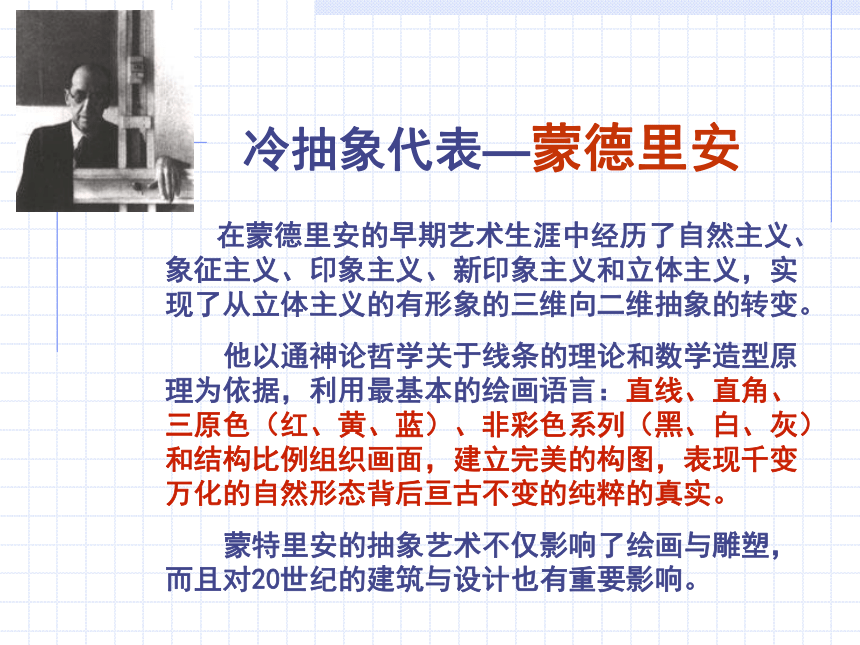 冷抽象代表—蒙德里安

在蒙德里安的早期艺术生涯中经历了自然主义、象征主义、印象主义、新印象主义和立体主义，实现了从立体主义的有形象的三维向二维抽象的转变。

他以通神论哲学关于线条的理论和数学造型原理为依据，利用最基本的绘画语言：直线、直角、三原色（红、黄、蓝）、非彩色系列（黑、白、灰）和结构比例组织画面，建立完美的构图，表现千变万化的自然形态背后亘古不变的纯粹的真实。

蒙特里安的抽象艺术不仅影响了绘画与雕塑，而且对20世纪的建筑与设计也有重要影响。